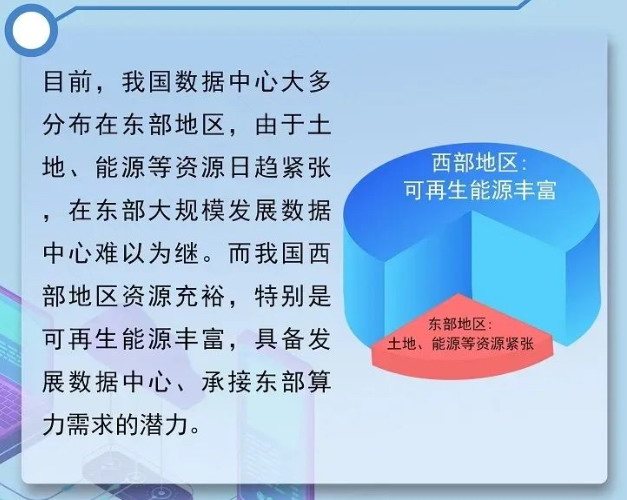 目前，我国数据中心大多分布在东部地区，由于土地、能源等资源日趋紧张，在东部大规模发展数据中心难以为继。而我国西部地区资源充裕，特别是可再生能源丰富，具备发展数据中心、承接东部算力需求的潜力。

西部地区：
可再生能源丰富

东部地区：
土地、能源等资源紧张